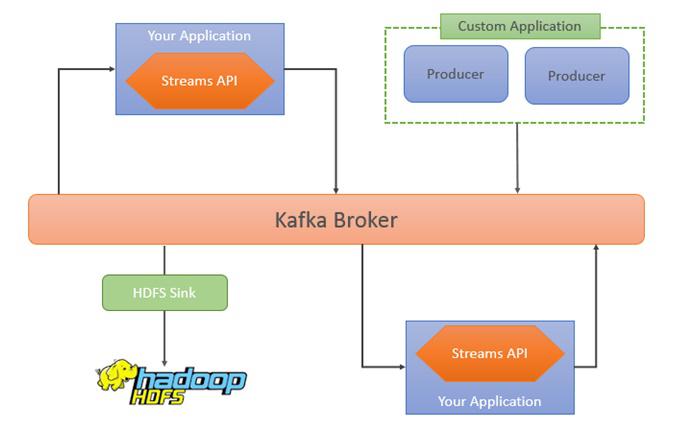 Your Application

Streams API

Custom Application

Producer

Producer

Kafka Broker

HDFS Sink

hadoop
HDFS

Streams API

Your Application